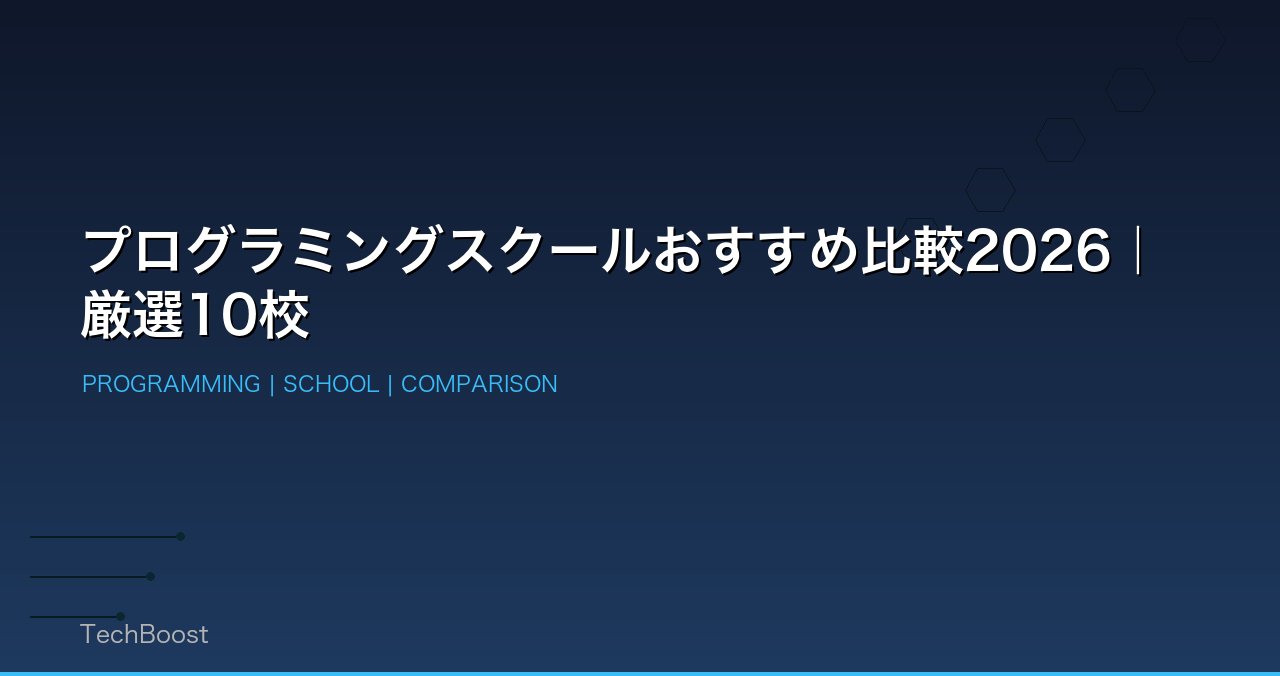 プログラミングスクールおすすめ比較2026｜厳選10校

PROGRAMMING | SCHOOL | COMPARISON

TechBoost